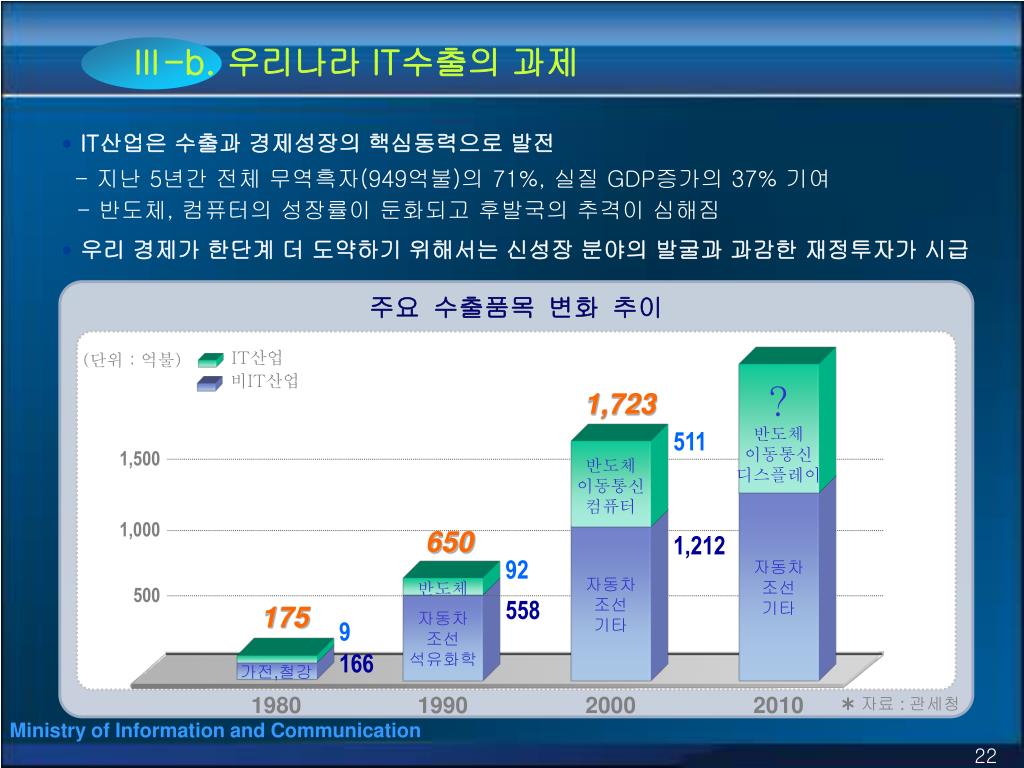 Ⅲ-b. 우리나라 IT수출의 과제

• IT산업은 수출과 경제성장의 핵심동력으로 발전
- 지난 5년간 전체 무역흑자(949억불)의 71%, 실질 GDP증가의 37% 기여
- 반도체, 컴퓨터의 성장률이 둔화되고 후발국의 추격이 심해짐

• 우리 경제가 한단계 더 도약하기 위해서는 신성장 분야의 발굴과 과감한 재정투자가 시급

주요 수출품목 변화 추이

(단위 : 억불)
IT산업
비IT산업

1,500
1,000
500

175
9
166
가전,철강

650
92
558
반도체
자동차
조선
석유화학

1,723
511
1,212
반도체
이동통신
컴퓨터
자동차
조선
기타

?
반도체
이동통신
디스플레이
자동차
조선
기타

1980
1990
2000
2010

* 자료 : 관세청

Ministry of Information and Communication

22